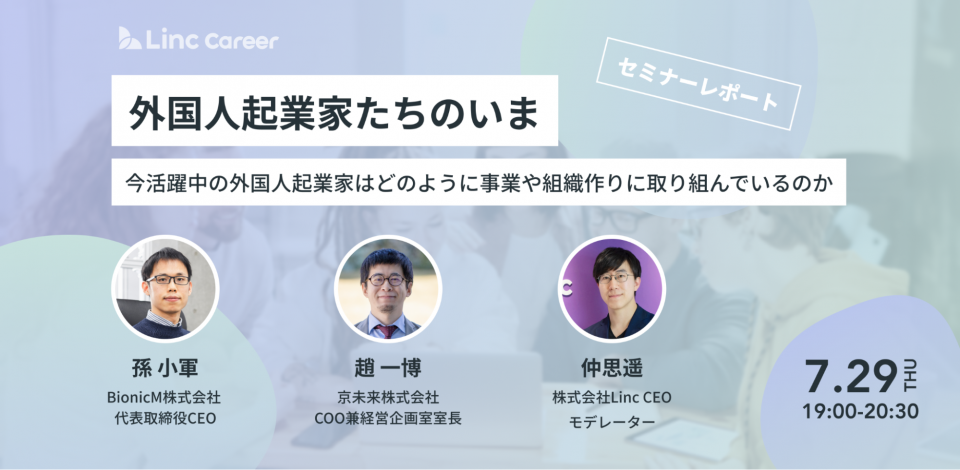 Linc Career

セミナーレポート

外国人起業家たちのいま

今活躍中の外国人起業家はどのように事業や組織作りに取り組んでいるのか

孫 小軍
BionicM株式会社
代表取締役CEO

趙 一博
京未来株式会社
COO兼経営企画室室長

仲思遥
株式会社Linc CEO
モデレーター

7.29 THU
19:00-20:30